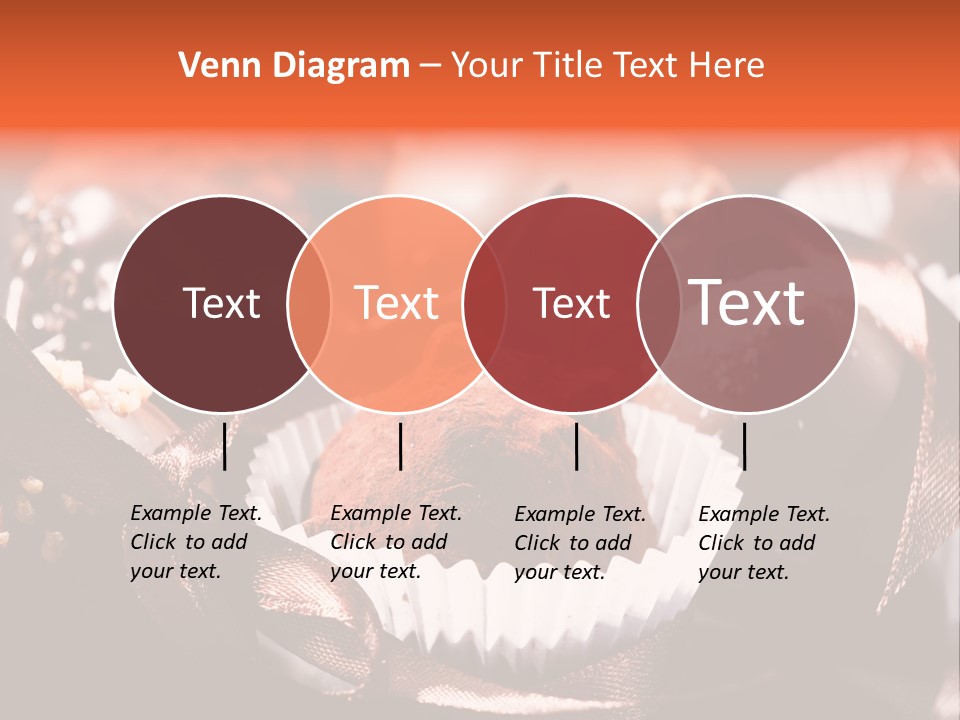 Venn Diagram – Your Title Text Here

Text

Text

Text

Text

Example Text. Click to add your text.

Example Text. Click to add your text.

Example Text. Click to add your text.

Example Text. Click to add your text.